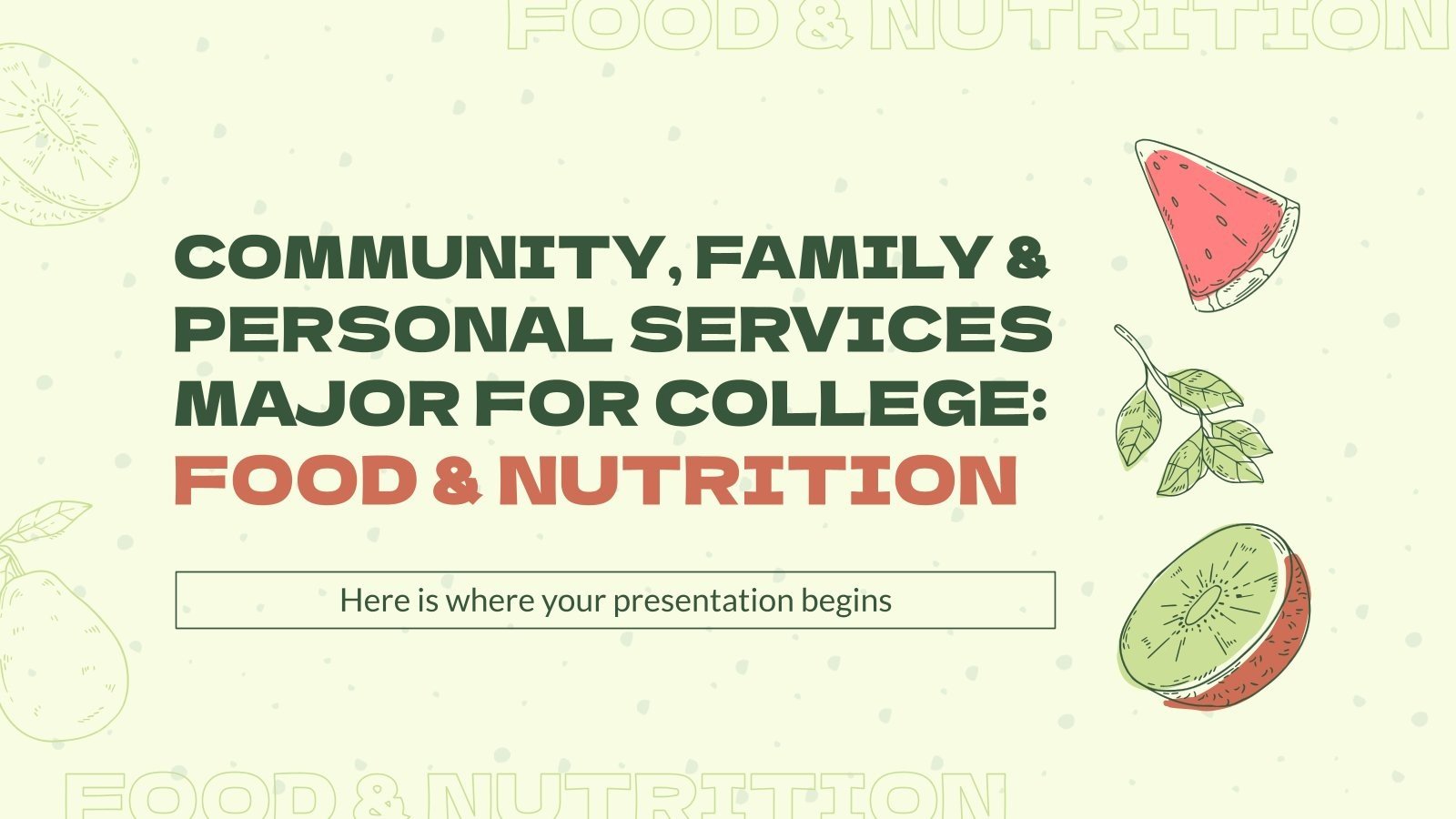 FOOD & NUTRITION

COMMUNITY, FAMILY & PERSONAL SERVICES MAJOR FOR COLLEGE: FOOD & NUTRITION

Here is where your presentation begins

FOOD & NUTRITION